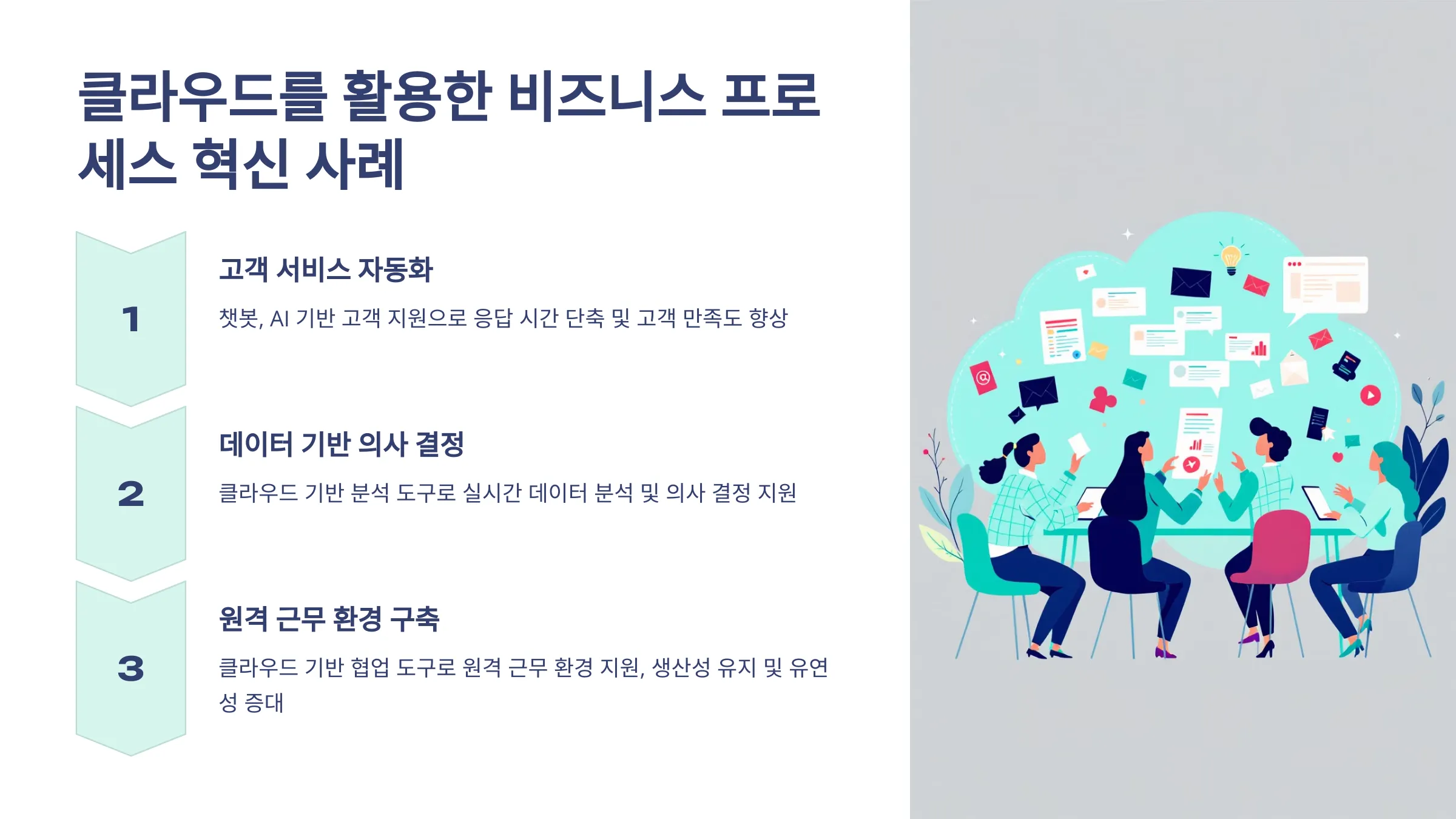 클라우드를 활용한 비즈니스 프로세스 혁신 사례

1

고객 서비스 자동화

챗봇, AI 기반 고객 지원으로 응답 시간 단축 및 고객 만족도 향상

2

데이터 기반 의사 결정

클라우드 기반 분석 도구로 실시간 데이터 분석 및 의사 결정 지원

3

원격 근무 환경 구축

클라우드 기반 협업 도구로 원격 근무 환경 지원, 생산성 유지 및 유연성 증대